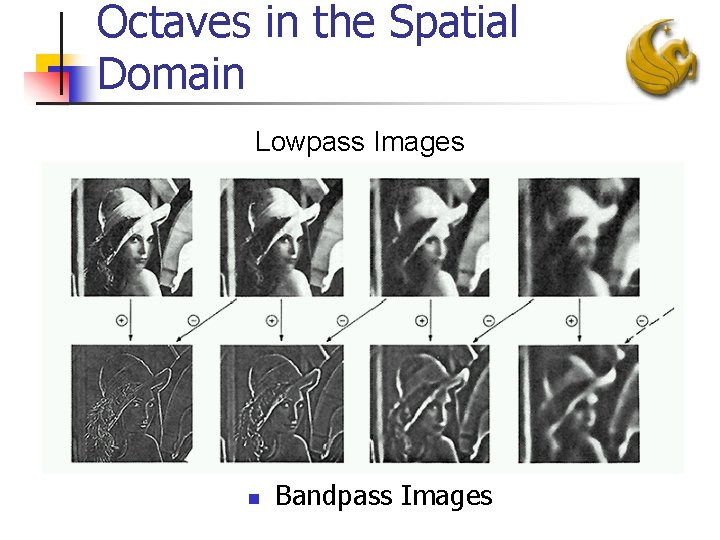 Octaves in the Spatial Domain

Lowpass Images

+ − + − + − + −

Bandpass Images